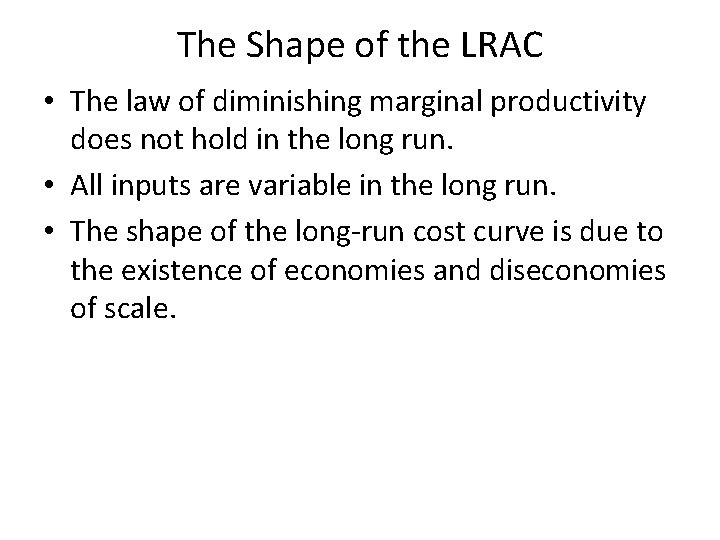 The Shape of the LRAC

• The law of diminishing marginal productivity does not hold in the long run.
• All inputs are variable in the long run.
• The shape of the long-run cost curve is due to the existence of economies and diseconomies of scale.